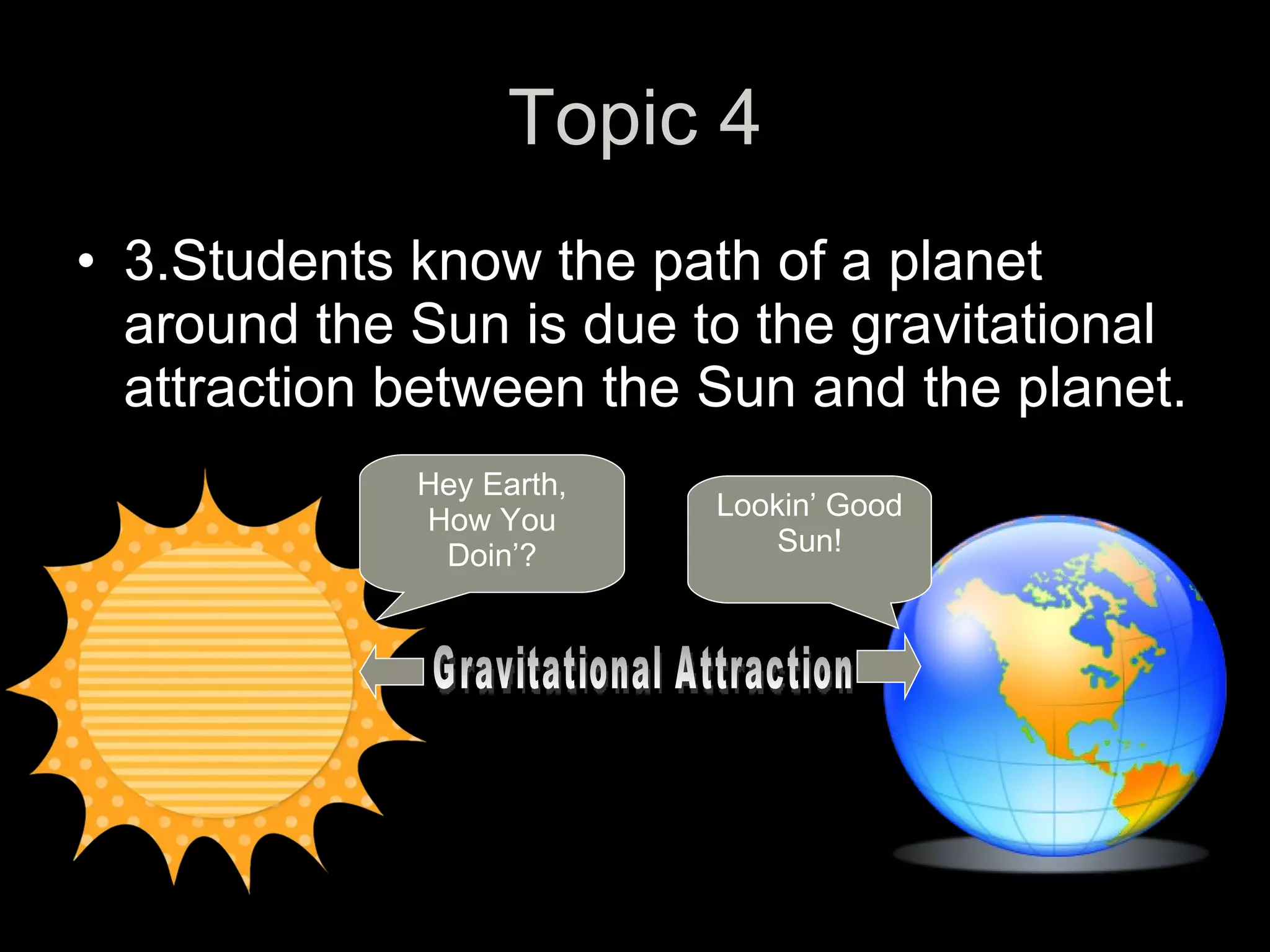 Topic 4

• 3.Students know the path of a planet around the Sun is due to the gravitational attraction between the Sun and the planet.

Hey Earth, How You Doin'?

Lookin' Good Sun!

Gravitational Attraction